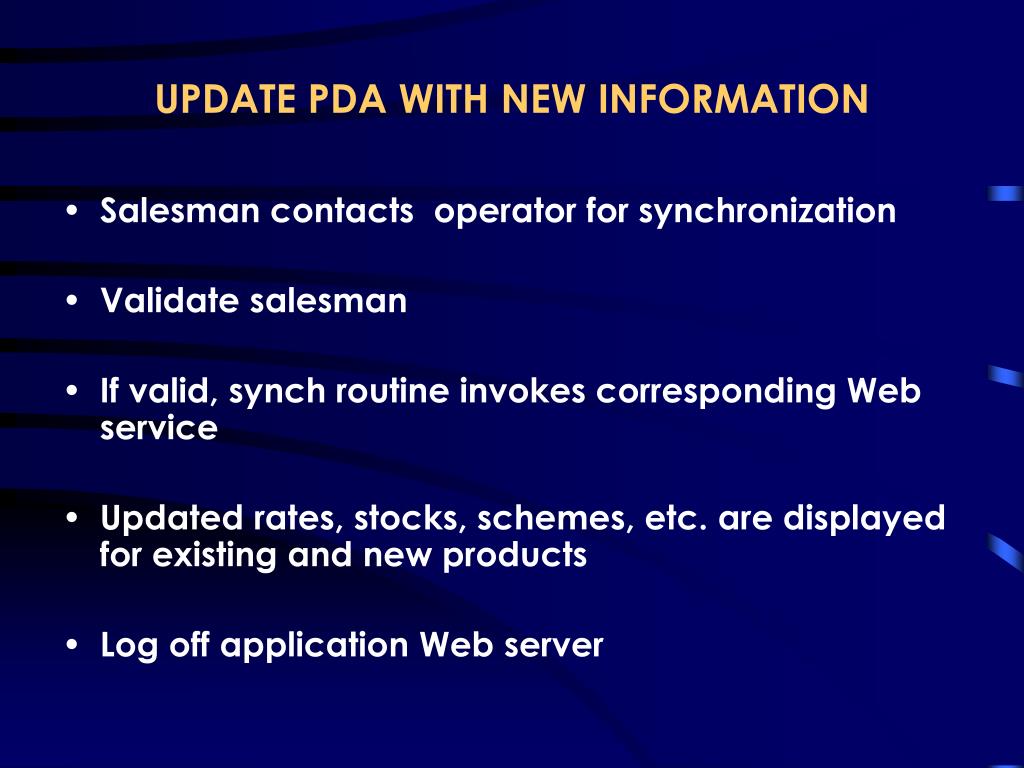 UPDATE PDA WITH NEW INFORMATION

• Salesman contacts  operator for synchronization

• Validate salesman

• If valid, synch routine invokes corresponding Web service

• Updated rates, stocks, schemes, etc. are displayed for existing and new products

• Log off application Web server